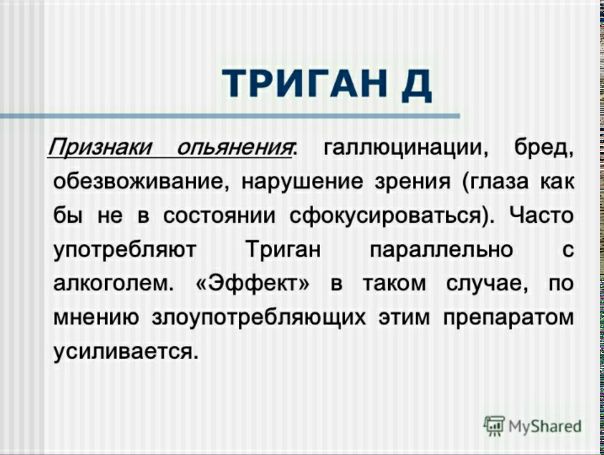 ТРИГАН Д

Признаки опьянения: галлюцинации, бред, обезвоживание, нарушение зрения (глаза как бы не в состоянии сфокусироваться). Часто употребляют Триган параллельно с алкоголем. «Эффект» в таком случае, по мнению злоупотребляющих этим препаратом усиливается.

MyShared